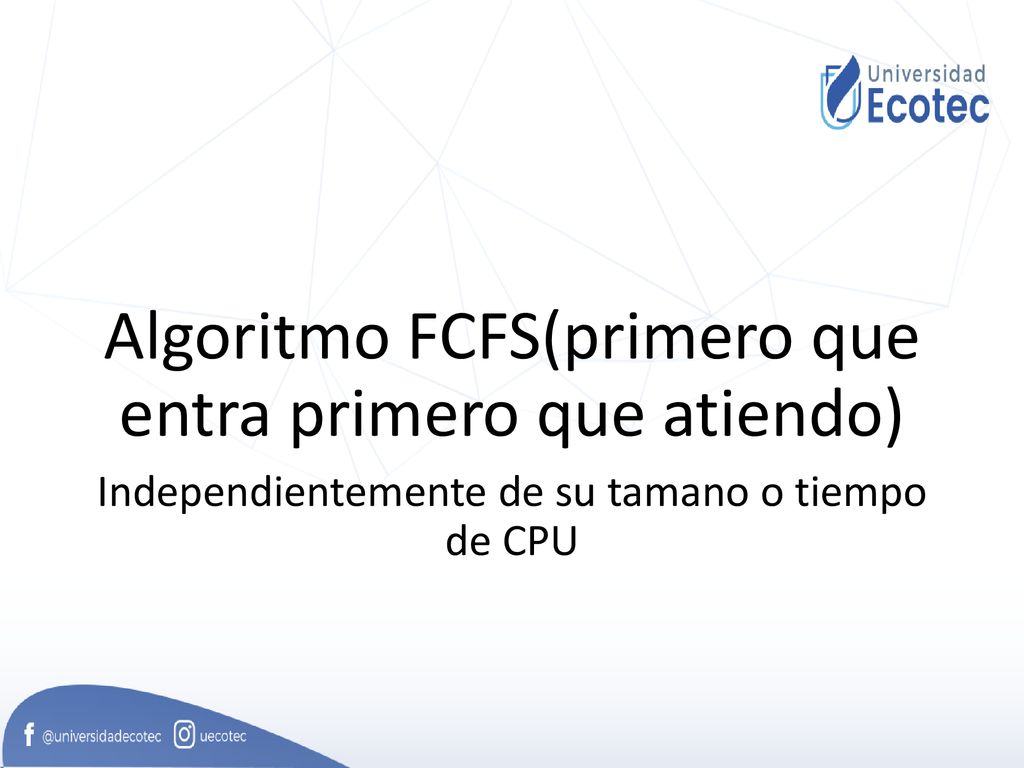 Universidad
Ecotec

Algoritmo FCFS(primero que entra primero que atiendo)

Independientemente de su tamano o tiempo de CPU

@universidadecotec uecotec